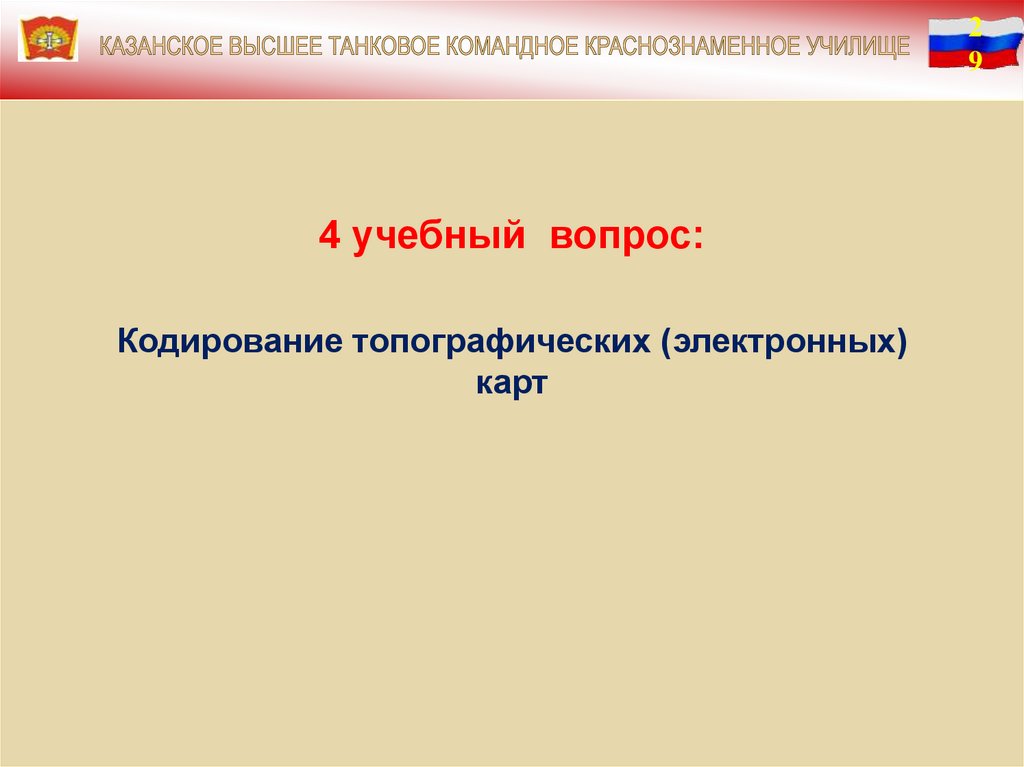 КАЗАНСКОЕ ВЫСШЕЕ ТАНКОВОЕ КОМАНДНОЕ КРАСНОЗНАМЕННОЕ УЧИЛИЩЕ

29

4 учебный вопрос:

Кодирование топографических (электронных) карт